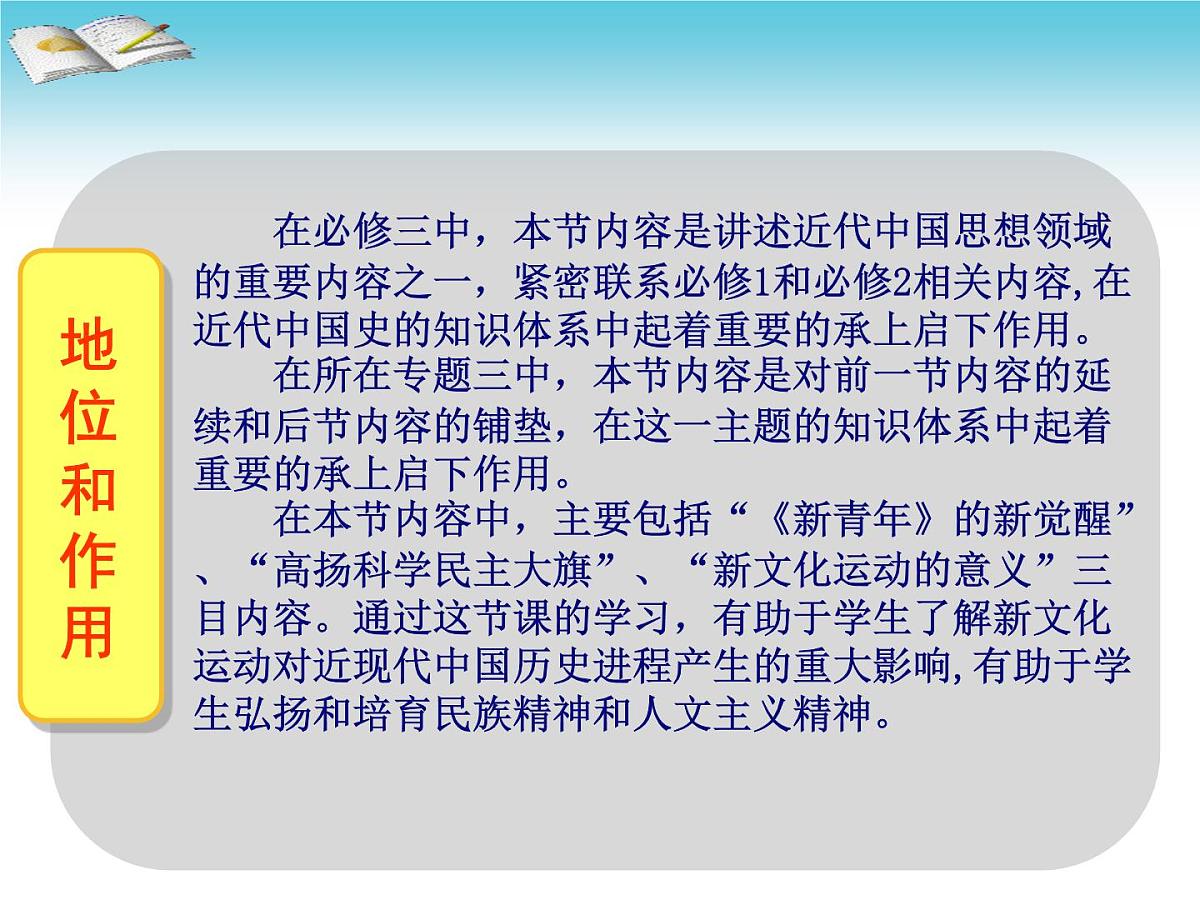 地位和作用

在必修三中，本节内容是讲述近代中国思想领域的重要内容之一，紧密联系必修1和必修2相关内容,在近代中国史的知识体系中起着重要的承上启下作用。

在所在专题三中，本节内容是对前一节内容的延续和后节内容的铺垫，在这一主题的知识体系中起着重要的承上启下作用。

在本节内容中，主要包括“《新青年》的新觉醒”、“高扬科学民主大旗”、“新文化运动的意义”三目内容。通过这节课的学习，有助于学生了解新文化运动对近现代中国历史进程产生的重大影响,有助于学生弘扬和培育民族精神和人文主义精神。